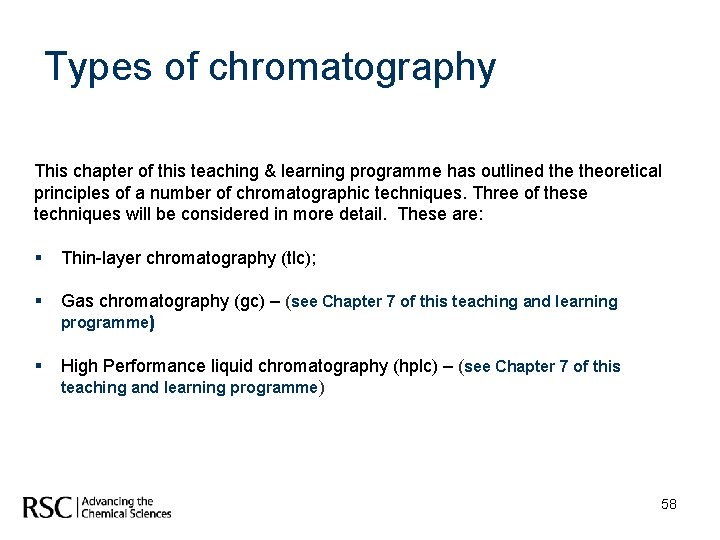 Types of chromatography

This chapter of this teaching & learning programme has outlined the theoretical principles of a number of chromatographic techniques. Three of these techniques will be considered in more detail. These are:

▪ Thin-layer chromatography (tlc);

▪ Gas chromatography (gc) – (see Chapter 7 of this teaching and learning programme)

▪ High Performance liquid chromatography (hplc) – (see Chapter 7 of this teaching and learning programme)

RSC | Advancing the Chemical Sciences

58